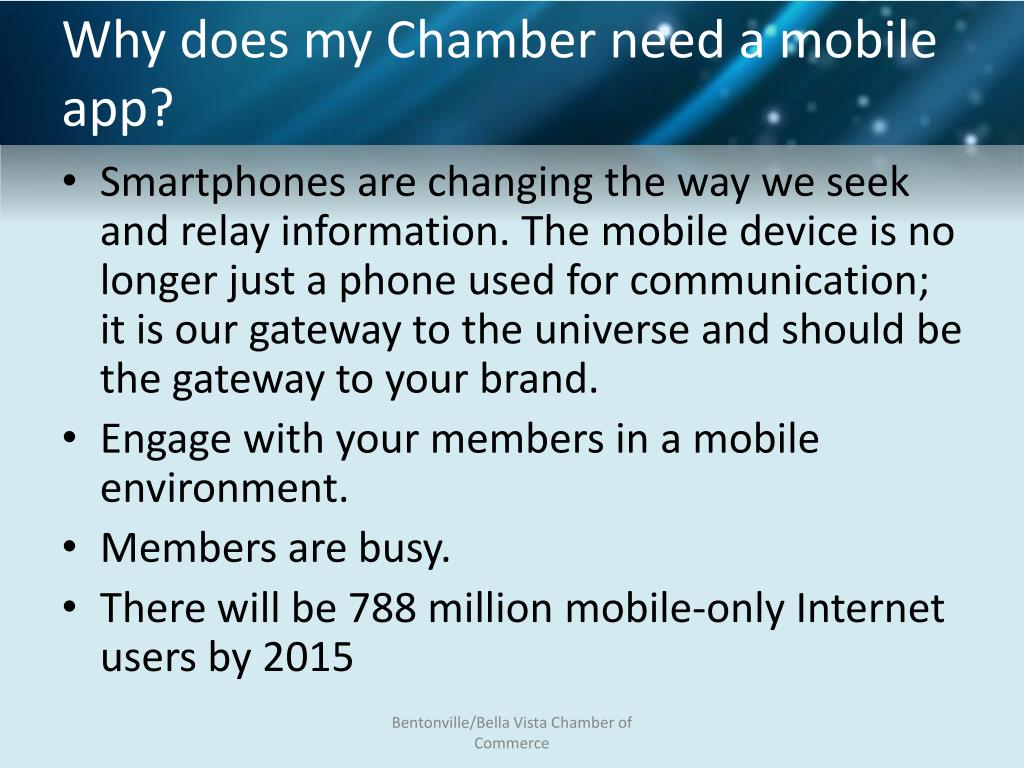 Why does my Chamber need a mobile app?

• Smartphones are changing the way we seek and relay information. The mobile device is no longer just a phone used for communication; it is our gateway to the universe and should be the gateway to your brand.
• Engage with your members in a mobile environment.
• Members are busy.
• There will be 788 million mobile-only Internet users by 2015

Bentonville/Bella Vista Chamber of Commerce